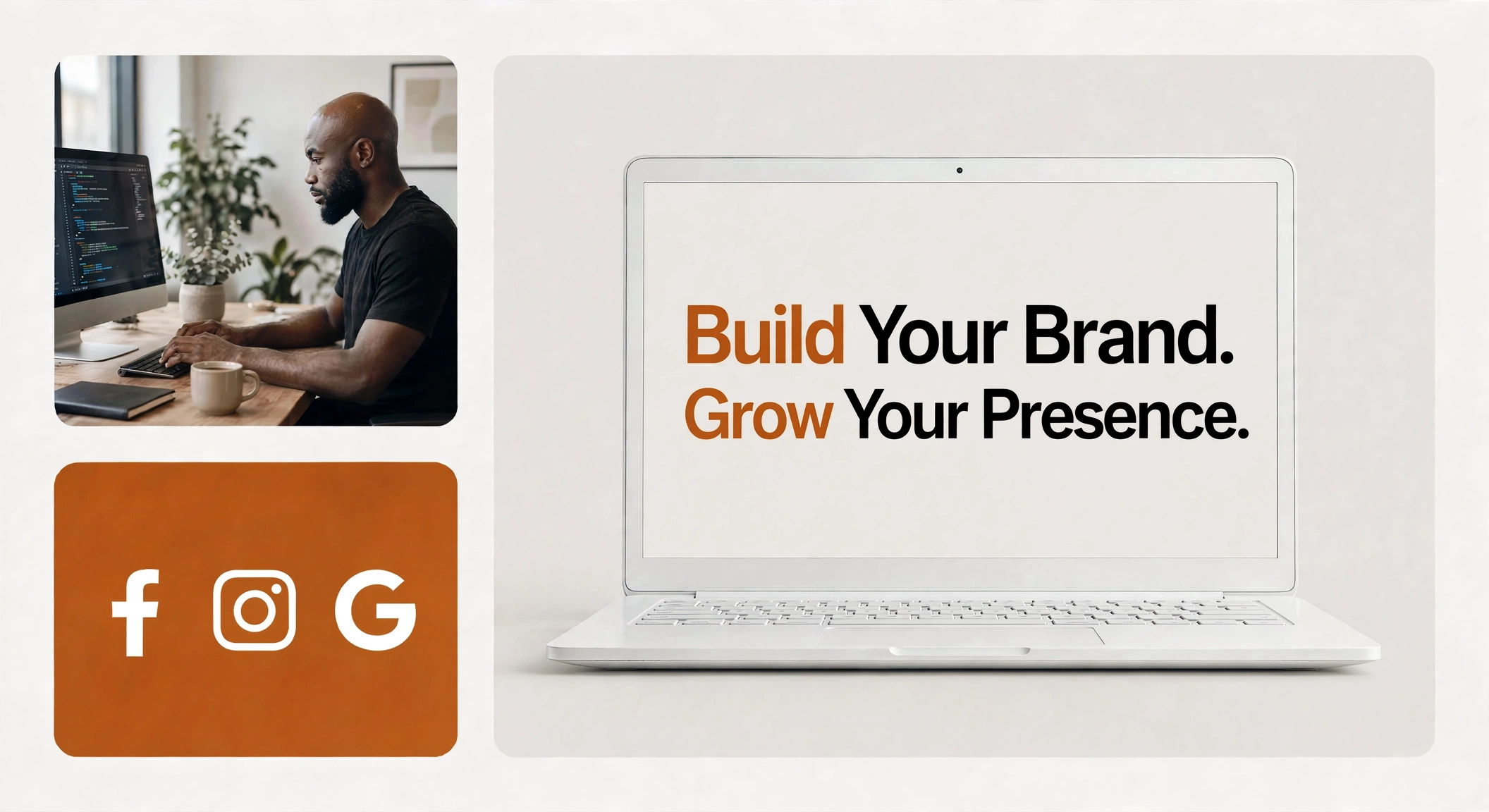 Build Your Brand.
Grow Your Presence.